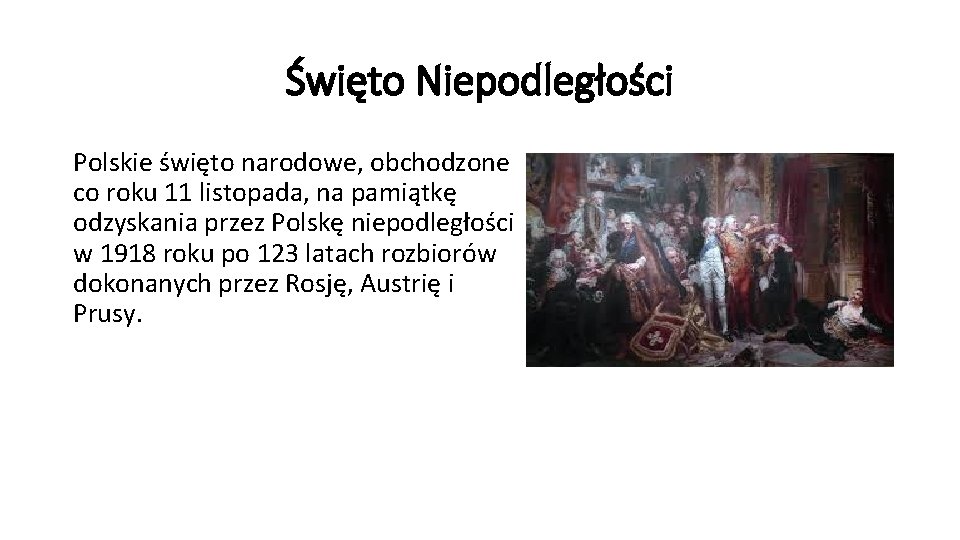 Święto Niepodległości

Polskie święto narodowe, obchodzone co roku 11 listopada, na pamiątkę odzyskania przez Polskę niepodległości w 1918 roku po 123 latach rozbiorów dokonanych przez Rosję, Austrię i Prusy.